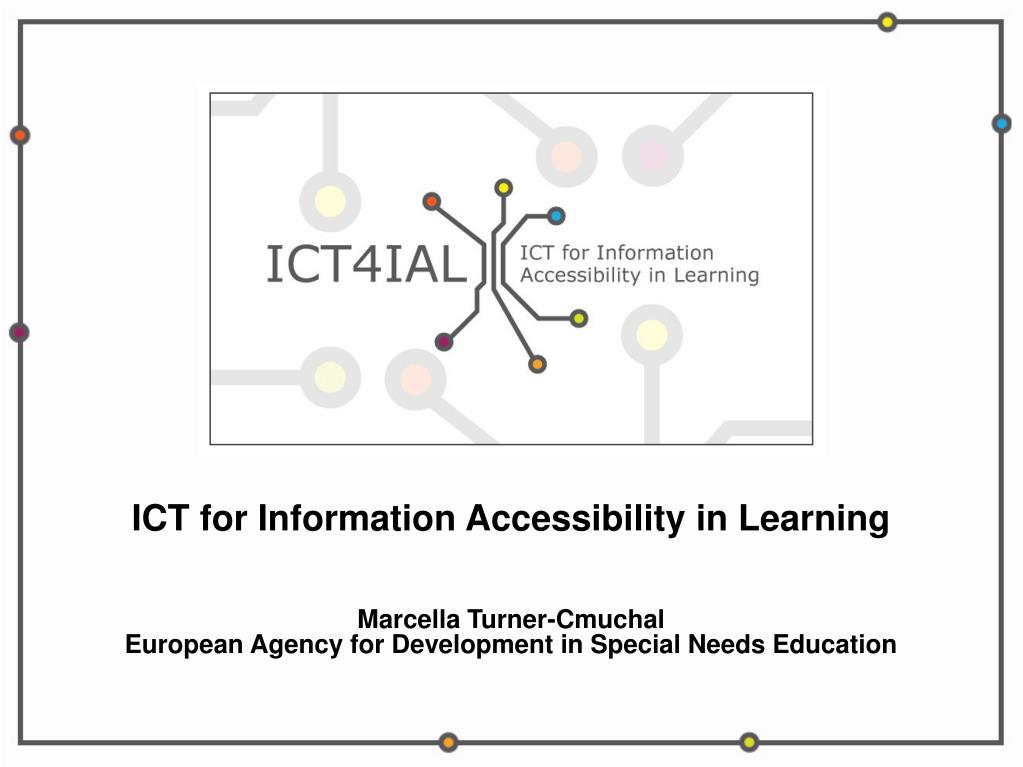 ICT4IAL
ICT for Information Accessibility in Learning

ICT for Information Accessibility in Learning

Marcella Turner-Cmuchal
European Agency for Development in Special Needs Education